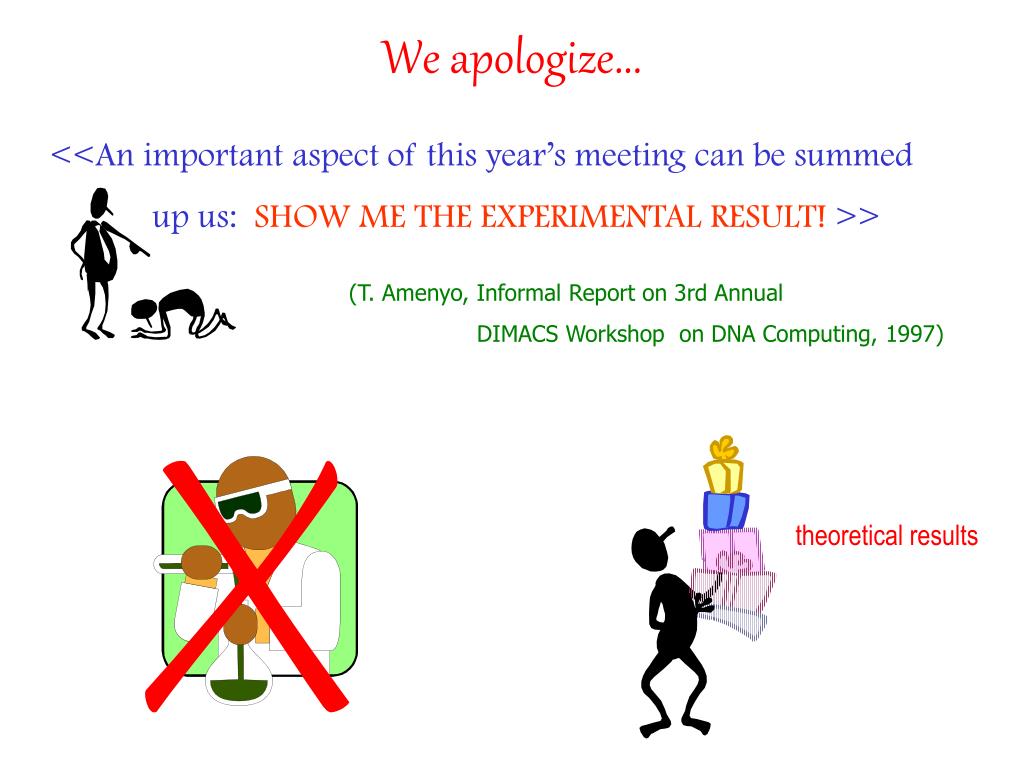 We apologize…

<<An important aspect of this year's meeting can be summed up us: SHOW ME THE EXPERIMENTAL RESULT! >>

(T. Amenyo, Informal Report on 3rd Annual DIMACS Workshop on DNA Computing, 1997)

theoretical results